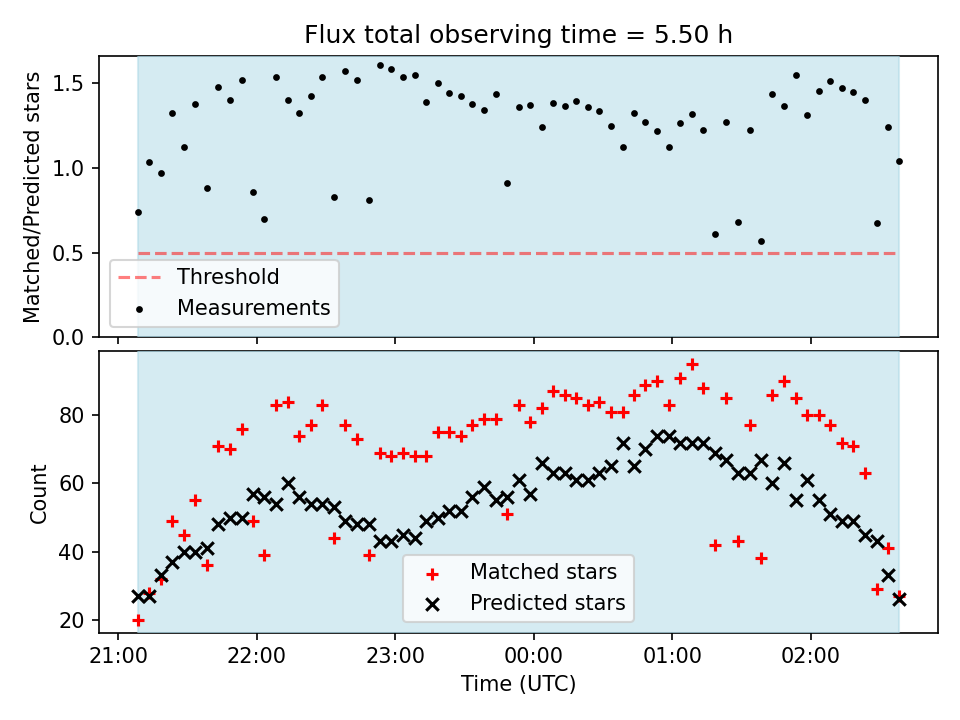 Flux total observing time = 5.50 h

Matched/Predicted stars

1.5
1.0
0.5
0.0

Threshold
Measurements

Count

80
60
40
20

Matched stars
Predicted stars

21:00
22:00
23:00
00:00
01:00
02:00

Time (UTC)